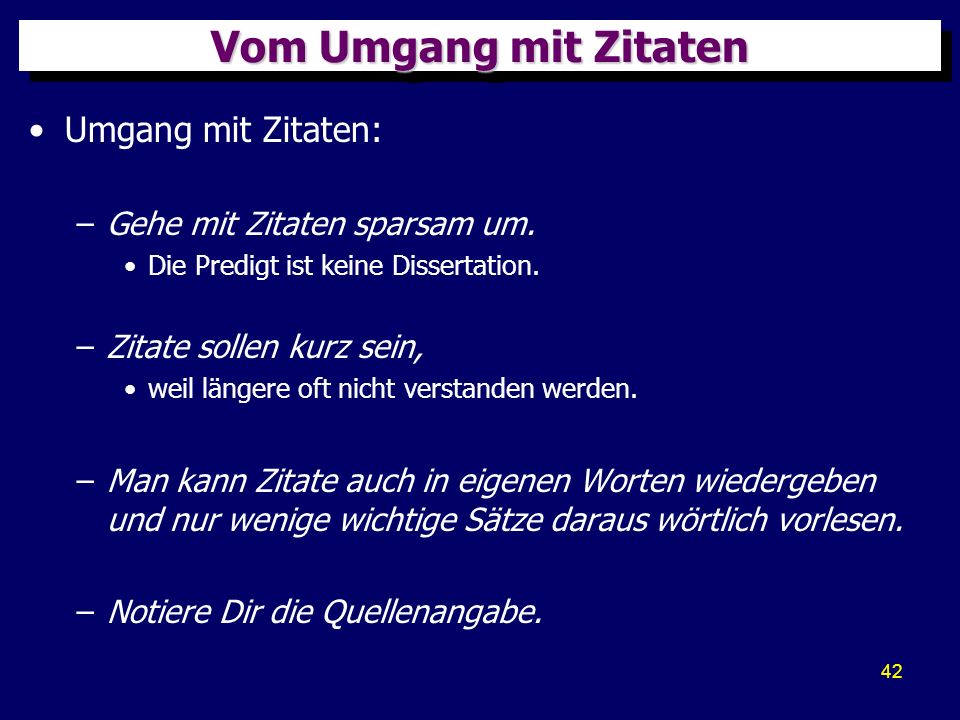 Vom Umgang mit Zitaten

• Umgang mit Zitaten:

– Gehe mit Zitaten sparsam um.
• Die Predigt ist keine Dissertation.

– Zitate sollen kurz sein,
• weil längere oft nicht verstanden werden.

– Man kann Zitate auch in eigenen Worten wiedergeben und nur wenige wichtige Sätze daraus wörtlich vorlesen.

– Notiere Dir die Quellenangabe.

42